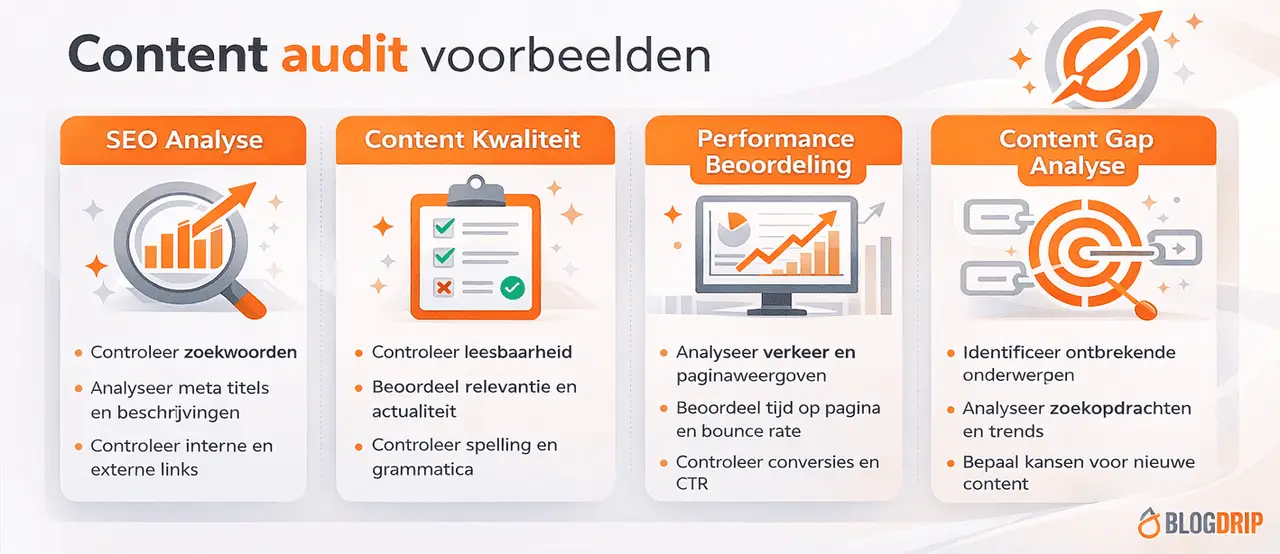 Content audit voorbeelden

SEO Analyse

- Controleer zoekwoorden
- Analyseer meta titels en beschrijvingen
- Controleer interne en externe links

Content Kwaliteit

- Controleer leesbaarheid
- Beoordeel relevantie en actualiteit
- Controleer spelling en grammatica

Performance Beoordeling

- Analyseer verkeer en paginaweergoven
- Beoordeel tijd op pagina en bounce rate
- Controleer conversies en CTR

Content Gap Analyse

- Identificeer ontbrekende onderwerpen
- Analyseer zoekopdrachten en trends
- Bepaal kansen voor nieuwe content

BLOGDRIP